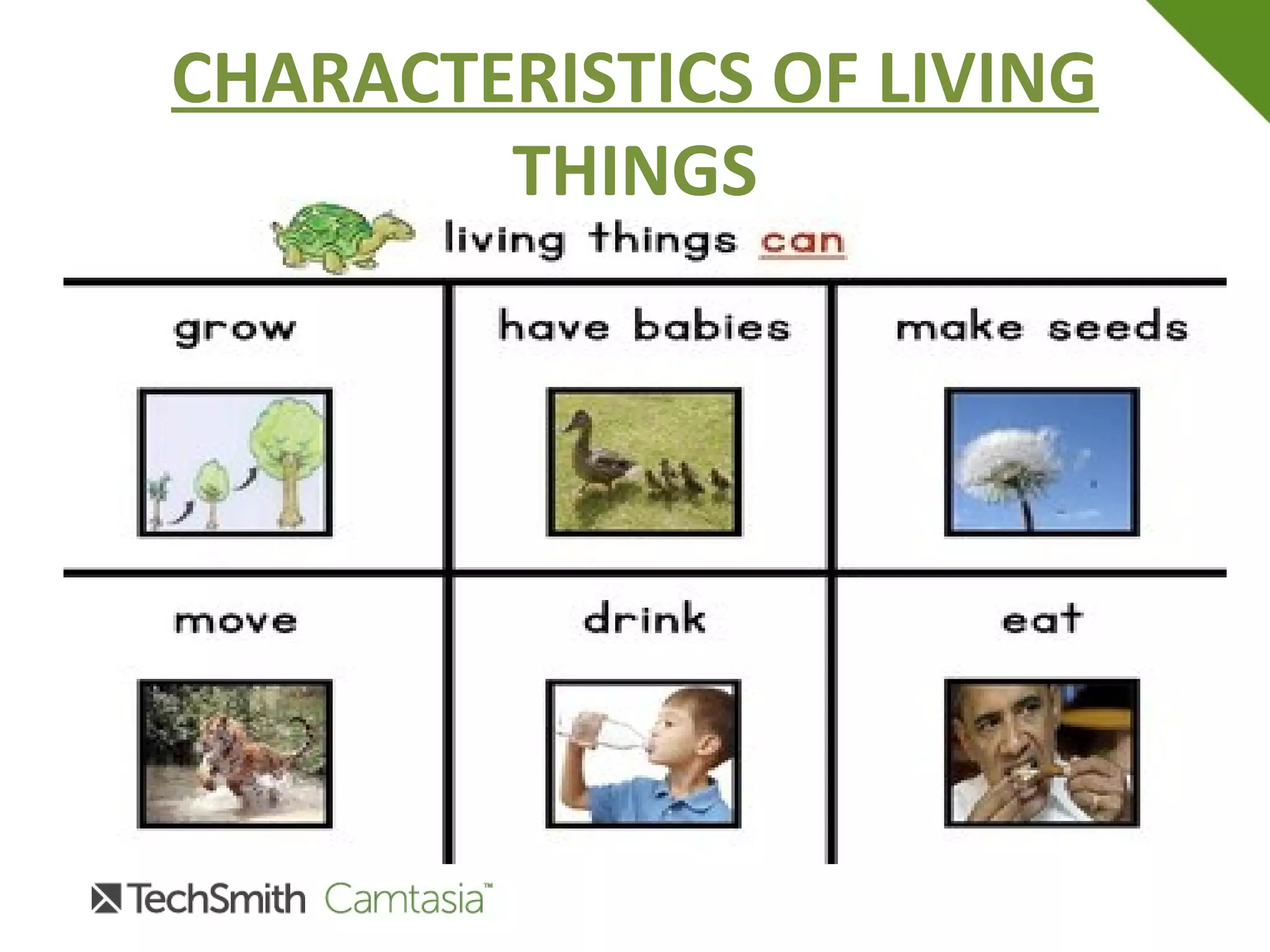 CHARACTERISTICS OF LIVING THINGS

living things can

| grow | have babies | make seeds |
|---|---|---|
| move | drink | eat |

TechSmith Camtasia™